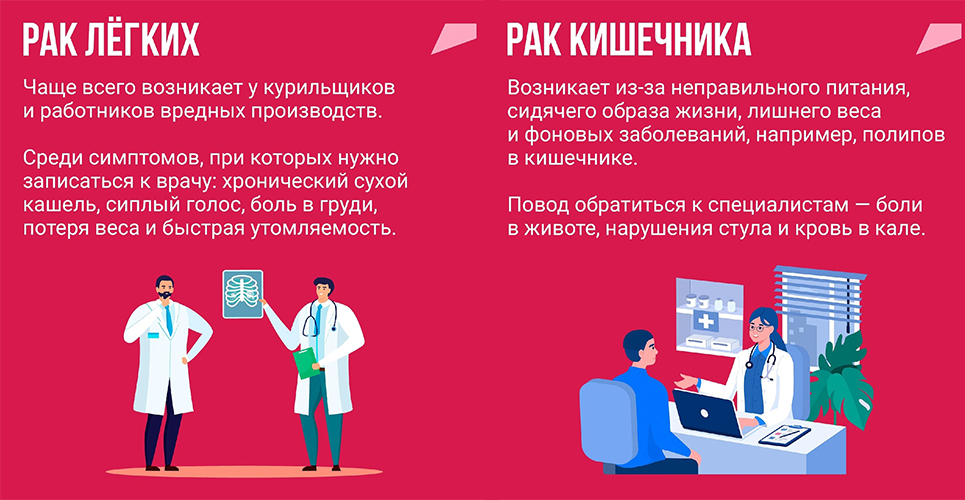 РАК ЛЁГКИХ

Чаще всего возникает у курильщиков и работников вредных производств.

Среди симптомов, при которых нужно записаться к врачу: хронический сухой кашель, сиплый голос, боль в груди, потеря веса и быстрая утомляемость.

РАК КИШЕЧНИКА

Возникает из-за неправильного питания, сидячего образа жизни, лишнего веса и фоновых заболеваний, например, полипов в кишечнике.

Повод обратиться к специалистам — боли в животе, нарушения стула и кровь в кале.